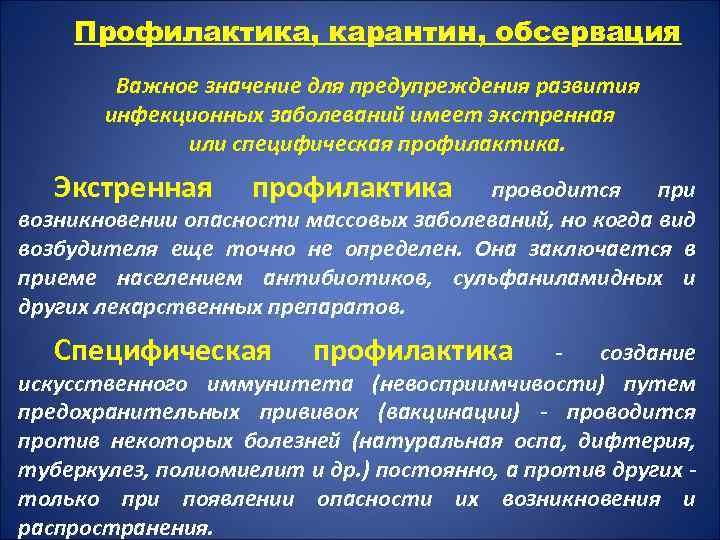 Профилактика, карантин, обсервация

Важное значение для предупреждения развития инфекционных заболеваний имеет экстренная или специфическая профилактика.

Экстренная профилактика проводится при возникновении опасности массовых заболеваний, но когда вид возбудителя еще точно не определен. Она заключается в приеме населением антибиотиков, сульфаниламидных и других лекарственных препаратов.

Специфическая профилактика - создание искусственного иммунитета (невосприимчивости) путем предохранительных прививок (вакцинации) - проводится против некоторых болезней (натуральная оспа, дифтерия, туберкулез, полиомиелит и др.) постоянно, а против других - только при появлении опасности их возникновения и распространения.